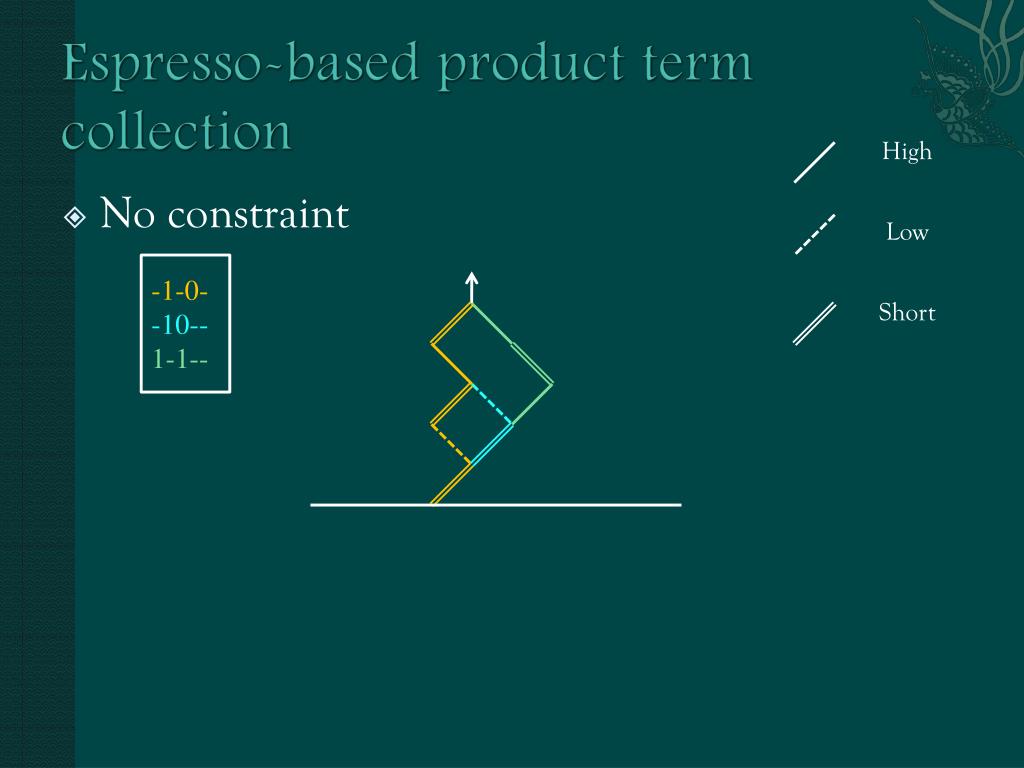 Espresso-based product term collection

No constraint

-1-0-
-10--
1-1--

High

Low

Short